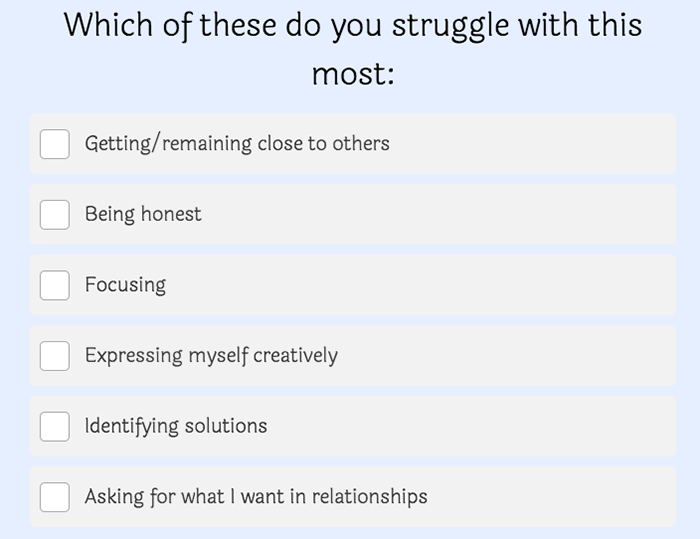 Which of these do you struggle with this most:

Getting/remaining close to others

Being honest

Focusing

Expressing myself creatively

Identifying solutions

Asking for what I want in relationships